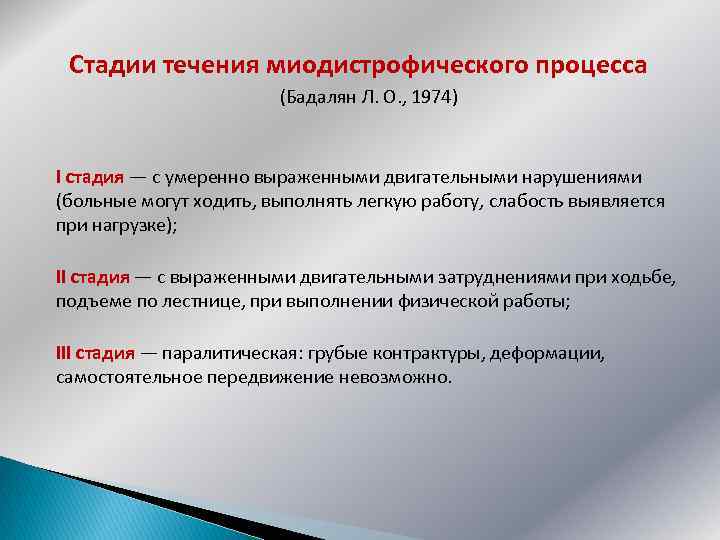 Стадии течения миодистрофического процесса
(Бадалян Л. О., 1974)

I стадия — с умеренно выраженными двигательными нарушениями (больные могут ходить, выполнять легкую работу, слабость выявляется при нагрузке);

II стадия — с выраженными двигательными затруднениями при ходьбе, подъеме по лестнице, при выполнении физической работы;

III стадия — паралитическая: грубые контрактуры, деформации, самостоятельное передвижение невозможно.